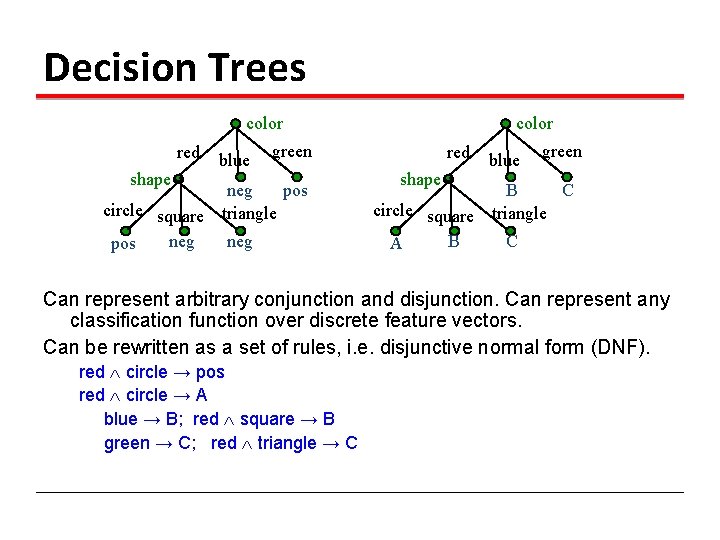 Decision Trees

color
red blue green
shape neg pos
circle square triangle
pos neg neg

color
red blue green
shape B C
circle square triangle
A B C

Can represent arbitrary conjunction and disjunction. Can represent any classification function over discrete feature vectors.

Can be rewritten as a set of rules, i.e. disjunctive normal form (DNF).

red $\wedge$ circle $\rightarrow$ pos

red $\wedge$ circle $\rightarrow$ A

blue $\rightarrow$ B; red $\wedge$ square $\rightarrow$ B

green $\rightarrow$ C; red $\wedge$ triangle $\rightarrow$ C